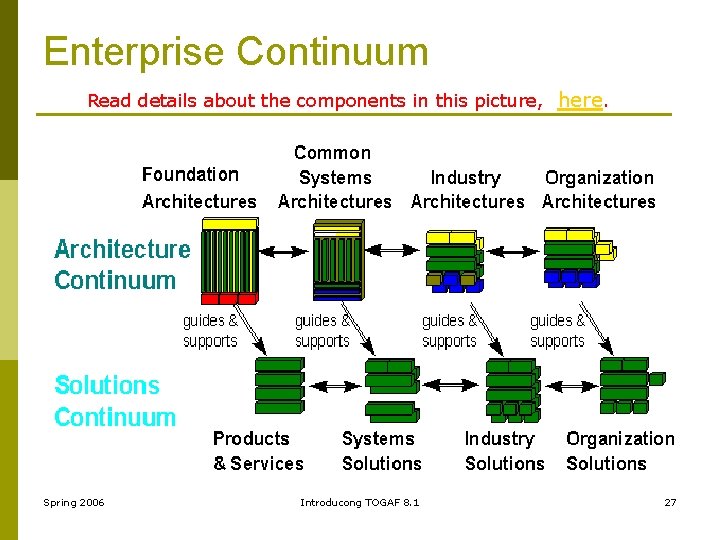 Enterprise Continuum

Read details about the components in this picture, here.

Foundation Architectures

Common Systems Architectures

Industry Architectures

Organization Architectures

Architecture Continuum

guides & supports

guides & supports

guides & supports

guides & supports

Solutions Continuum

Products & Services

Systems Solutions

Industry Solutions

Organization Solutions

Spring 2006

Introducong TOGAF 8.1

27